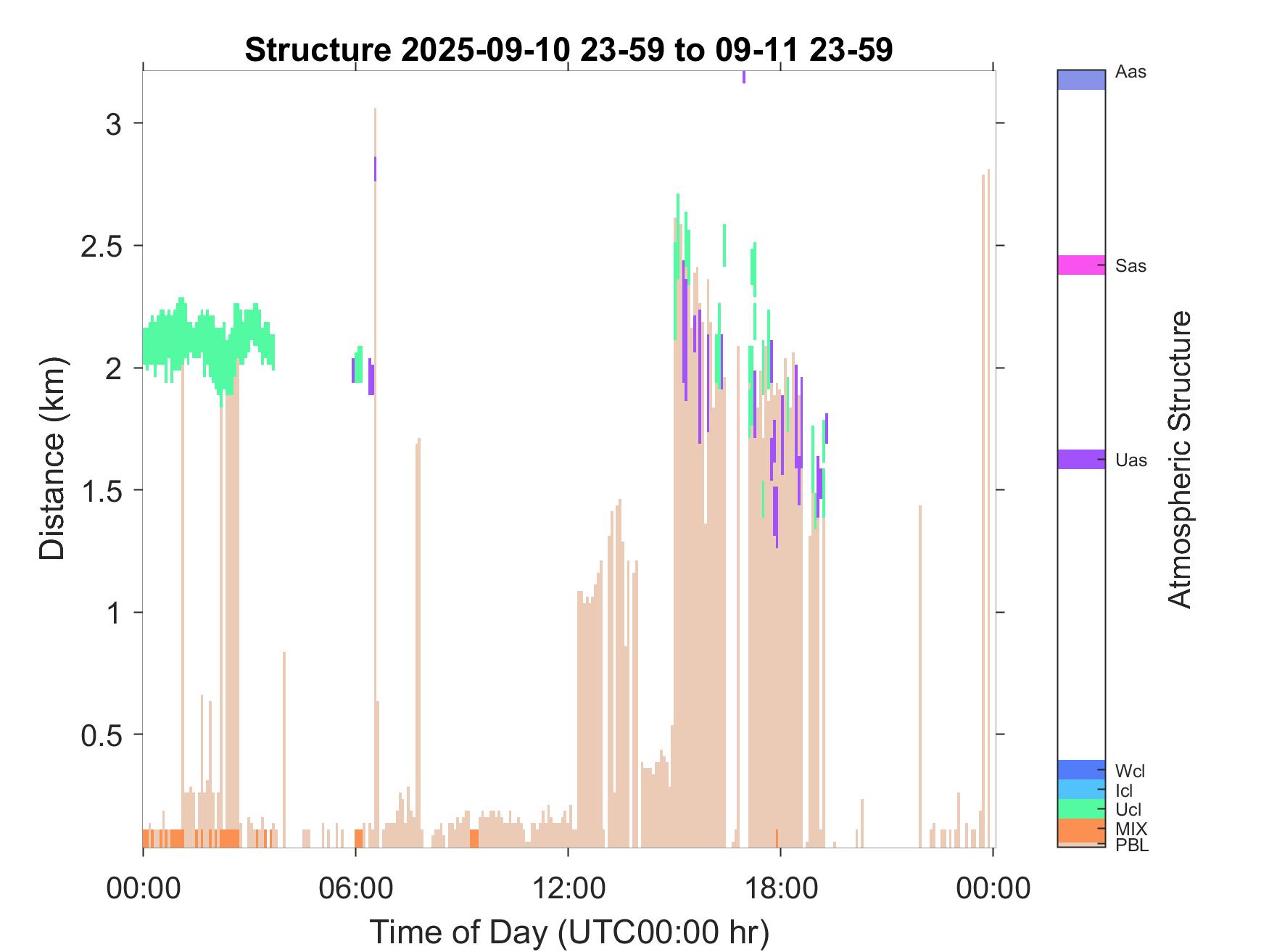 Structure 2025-09-10 23-59 to 09-11 23-59

Distance (km)

3
2.5
2
1.5
1
0.5

00:00
06:00
12:00
18:00
00:00

Time of Day (UTC00:00 hr)

Aas
Sas
Uas
Wcl
Icl
Ucl
MIX
PBL

Atmospheric Structure